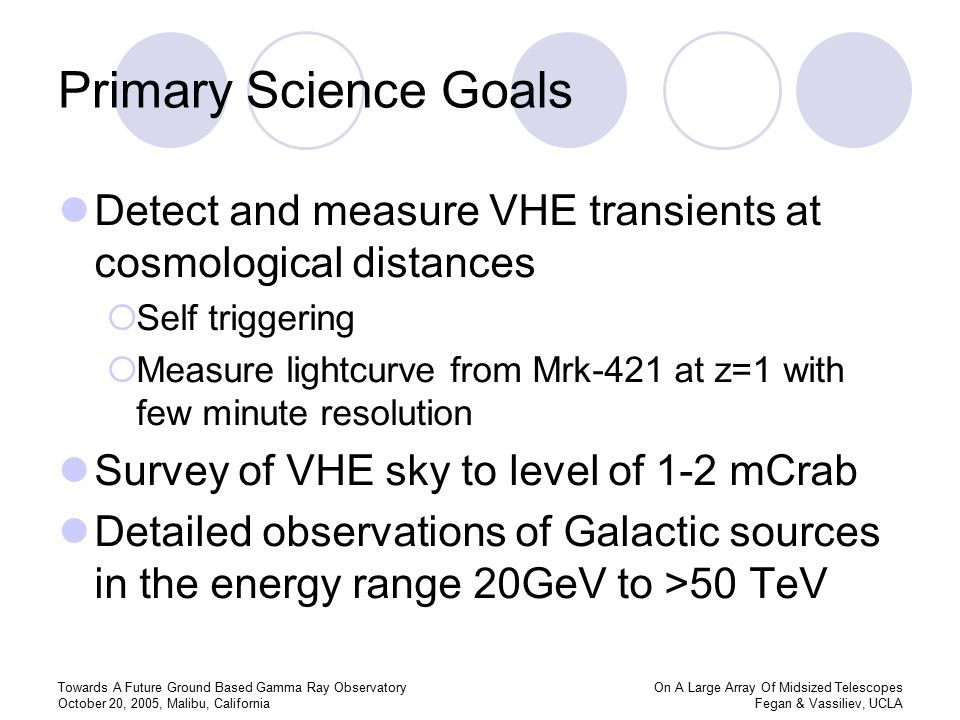 Primary Science Goals

Detect and measure VHE transients at cosmological distances

Self triggering

Measure lightcurve from Mrk-421 at z=1 with few minute resolution

Survey of VHE sky to level of 1-2 mCrab

Detailed observations of Galactic sources in the energy range 20GeV to >50 TeV

Towards A Future Ground Based Gamma Ray Observatory
October 20, 2005, Malibu, California

On A Large Array Of Midsized Telescopes
Fegan & Vassiliev, UCLA